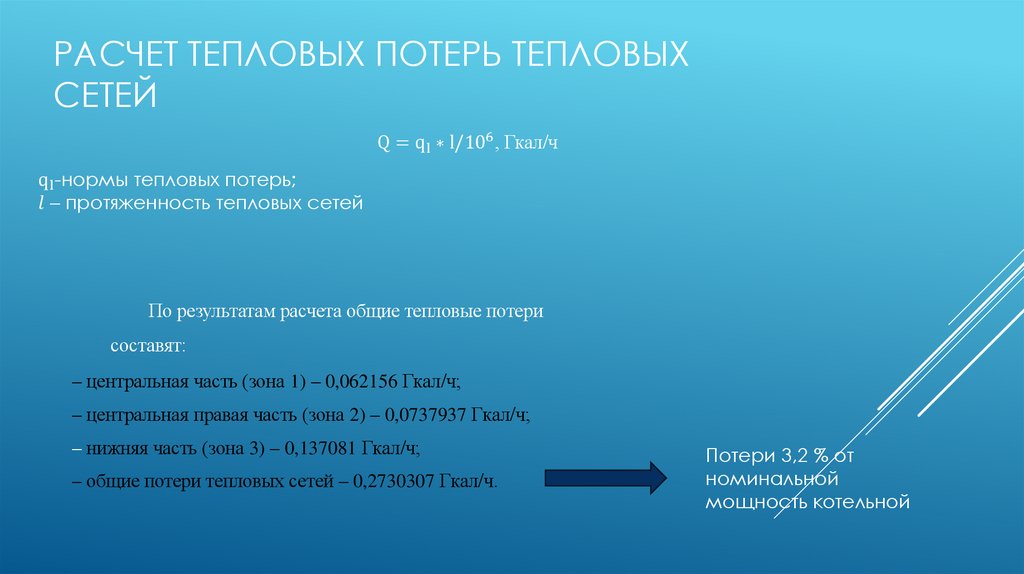 РАСЧЕТ ТЕПЛОВЫХ ПОТЕРЬ ТЕПЛОВЫХ СЕТЕЙ

$Q = q_l * l/10^6$, Гкал/ч

$q_l$-нормы тепловых потерь;
$l$ – протяженность тепловых сетей

По результатам расчета общие тепловые потери составят:

– центральная часть (зона 1) – 0,062156 Гкал/ч;

– центральная правая часть (зона 2) – 0,0737937 Гкал/ч;

– нижняя часть (зона 3) – 0,137081 Гкал/ч;

– общие потери тепловых сетей – 0,2730307 Гкал/ч.

Потери 3,2 % от номинальной мощность котельной